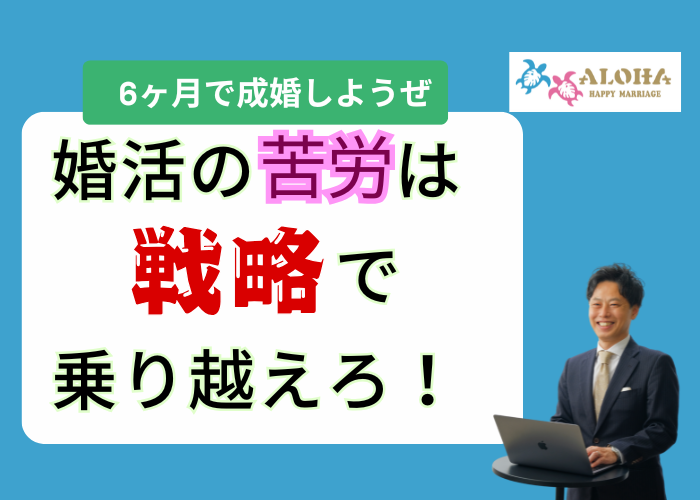 6ヶ月で成婚しようぜ

ALOHA
HAPPY MARRIAGE

婚活の苦労は
戦略で
乗り越えろ！